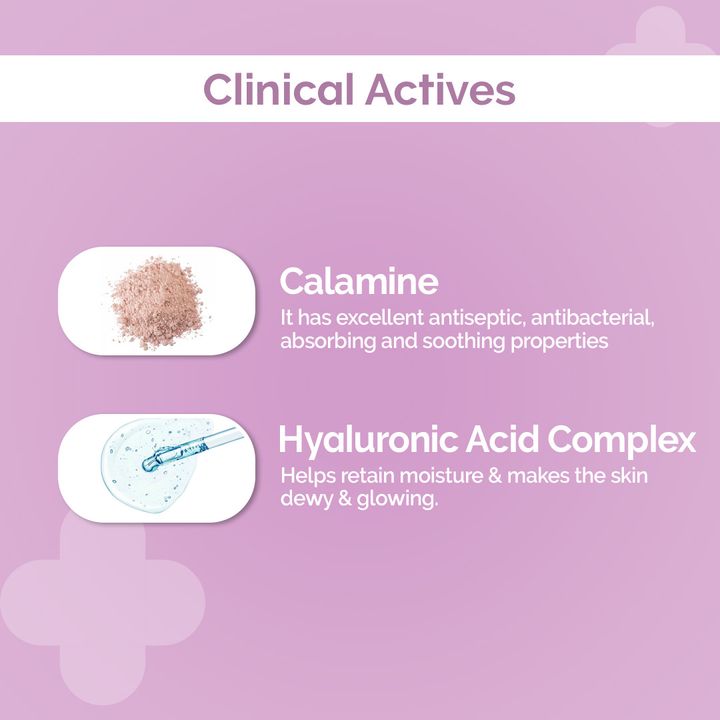 Clinical Actives

Calamine
It has excellent antiseptic, antibacterial, absorbing and soothing properties

Hyaluronic Acid Complex
Helps retain moisture & makes the skin dewy & glowing.